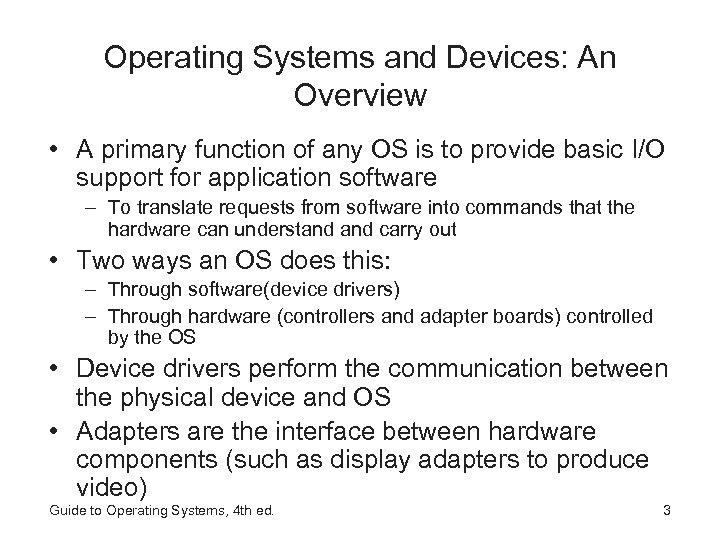 Operating Systems and Devices: An Overview

• A primary function of any OS is to provide basic I/O support for application software
  – To translate requests from software into commands that the hardware can understand and carry out
• Two ways an OS does this:
  – Through software(device drivers)
  – Through hardware (controllers and adapter boards) controlled by the OS
• Device drivers perform the communication between the physical device and OS
• Adapters are the interface between hardware components (such as display adapters to produce video)

Guide to Operating Systems, 4th ed.

3